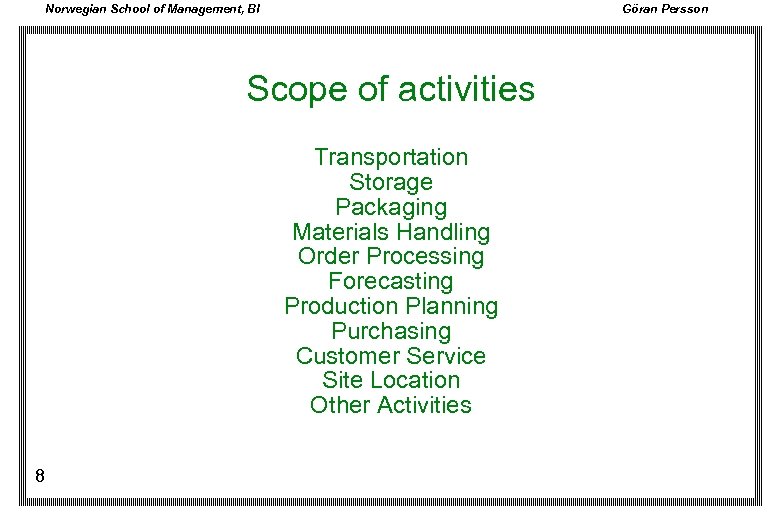 Norwegian School of Management, BI

Göran Persson

Scope of activities

Transportation
Storage
Packaging
Materials Handling
Order Processing
Forecasting
Production Planning
Purchasing
Customer Service
Site Location
Other Activities

8